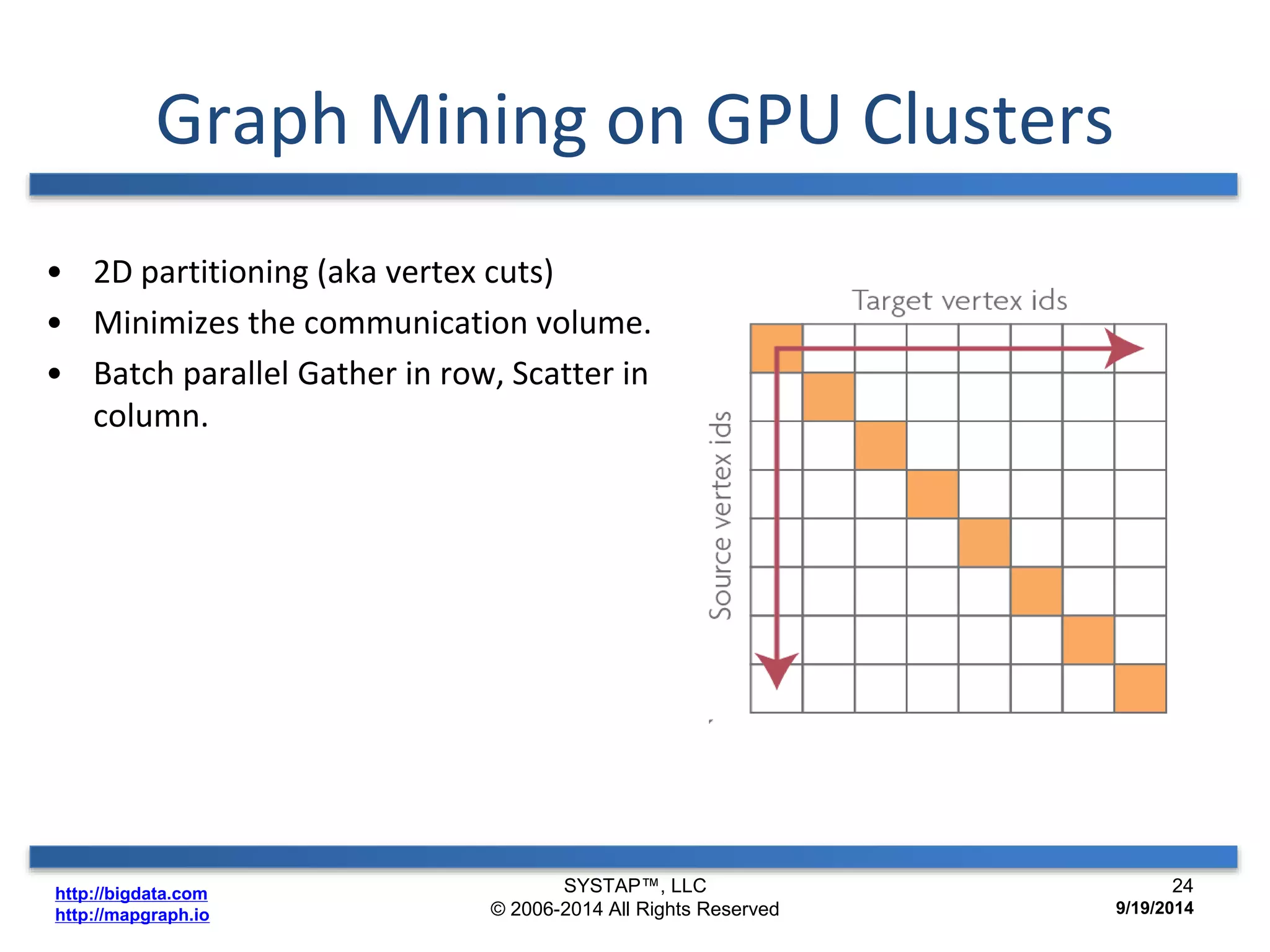 Graph Mining on GPU Clusters

• 2D partitioning (aka vertex cuts)
• Minimizes the communication volume.
• Batch parallel Gather in row, Scatter in column.

Target vertex ids

Source vertex ids

http://bigdata.com
http://mapgraph.io

SYSTAP™, LLC
© 2006-2014 All Rights Reserved

24
9/19/2014